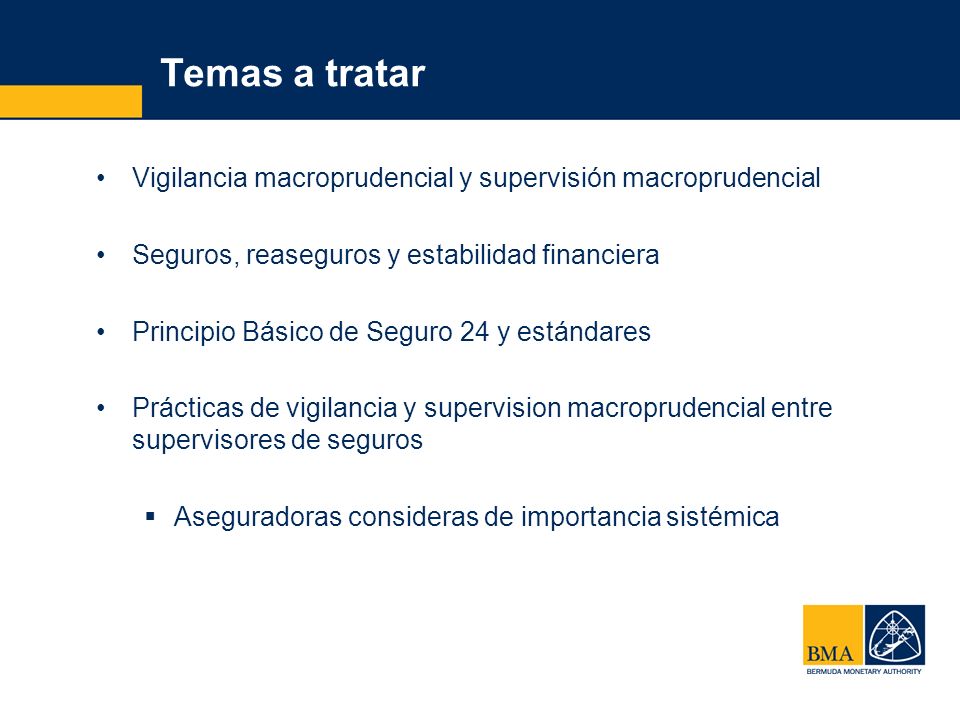 Temas a tratar

• Vigilancia macroprudencial y supervisión macroprudencial

• Seguros, reaseguros y estabilidad financiera

• Principio Básico de Seguro 24 y estándares

• Prácticas de vigilancia y supervision macroprudencial entre supervisores de seguros

▪ Aseguradoras consideras de importancia sistémica

BMA
BERMUDA MONETARY AUTHORITY